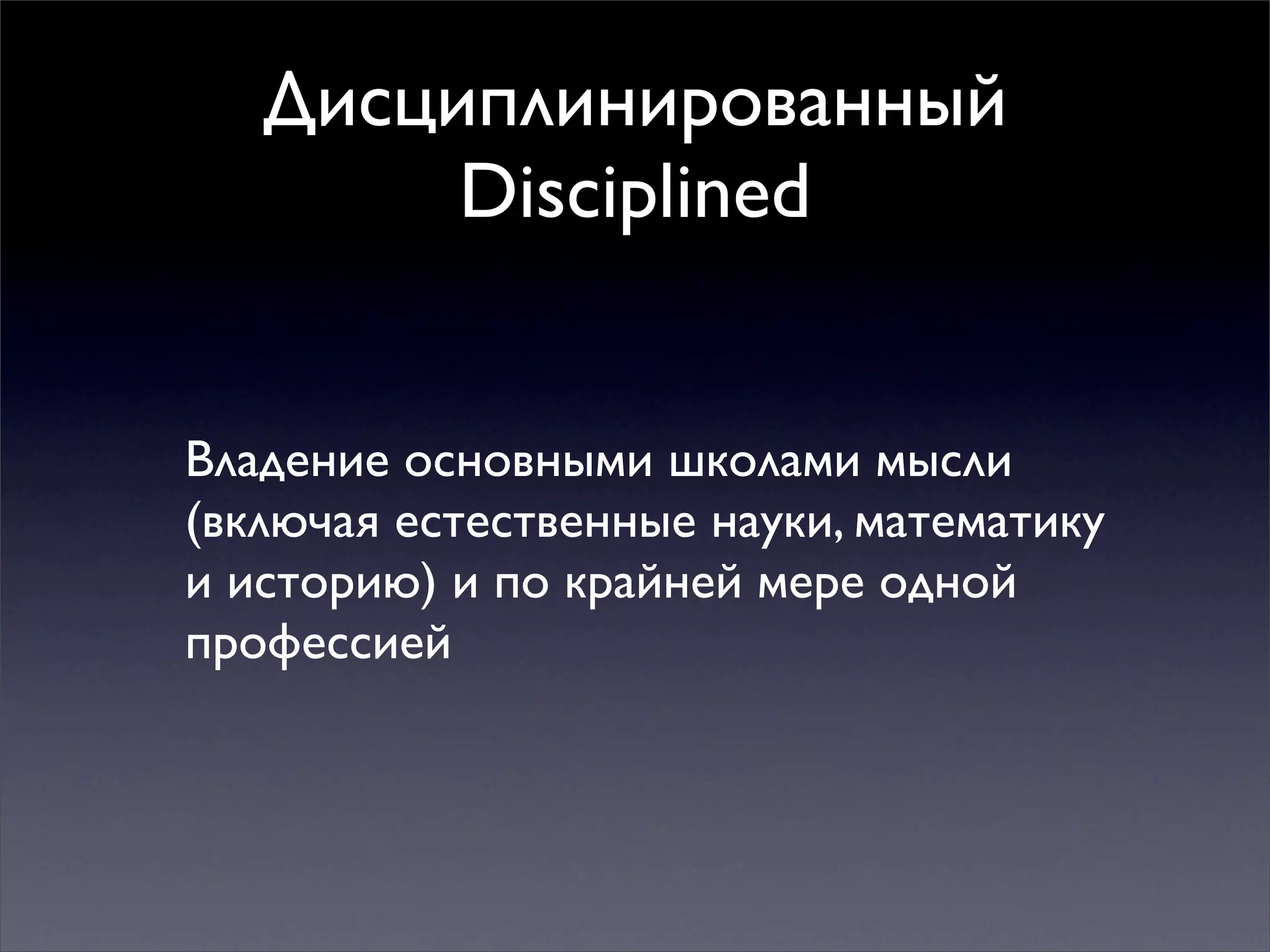 Дисциплинированный
Disciplined

Владение основными школами мысли (включая естественные науки, математику и историю) и по крайней мере одной профессией